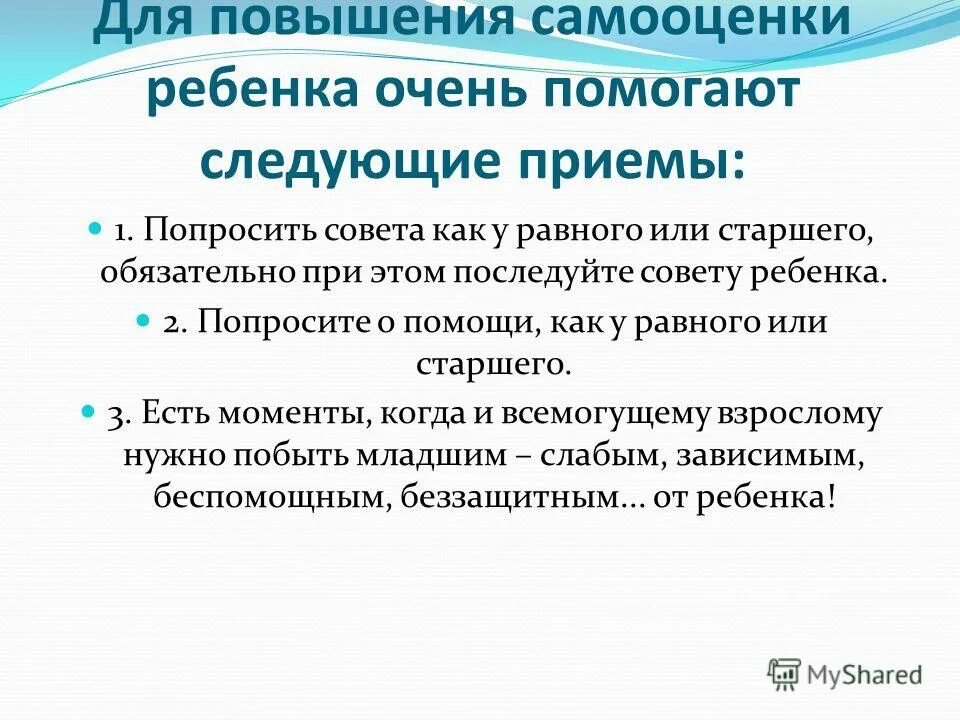 Для повышения самооценки ребенка очень помогают следующие приемы:

1. Попросить совета как у равного или старшего, обязательно при этом последуйте совету ребенка.

2. Попросите о помощи, как у равного или старшего.

3. Есть моменты, когда и всемогущему взрослому нужно побыть младшим – слабым, зависимым, беспомощным, беззащитным… от ребенка!

MyShared